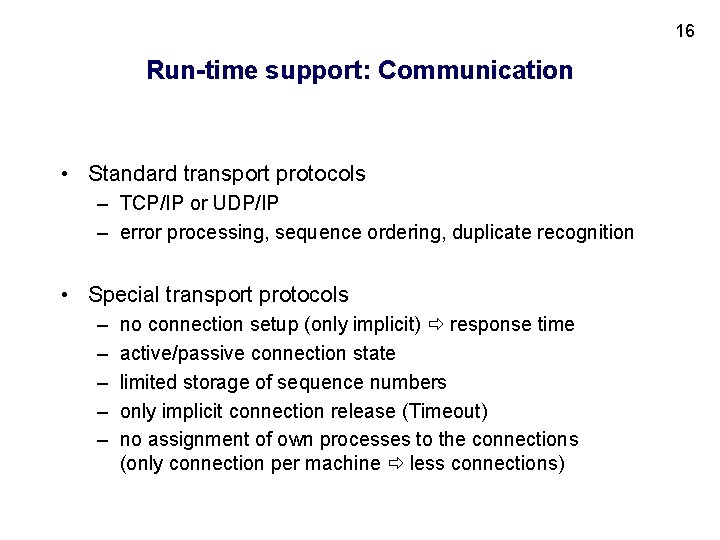 16

Run-time support: Communication

• Standard transport protocols
– TCP/IP or UDP/IP
– error processing, sequence ordering, duplicate recognition

• Special transport protocols
– no connection setup (only implicit) ⇨ response time
– active/passive connection state
– limited storage of sequence numbers
– only implicit connection release (Timeout)
– no assignment of own processes to the connections (only connection per machine ⇨ less connections)